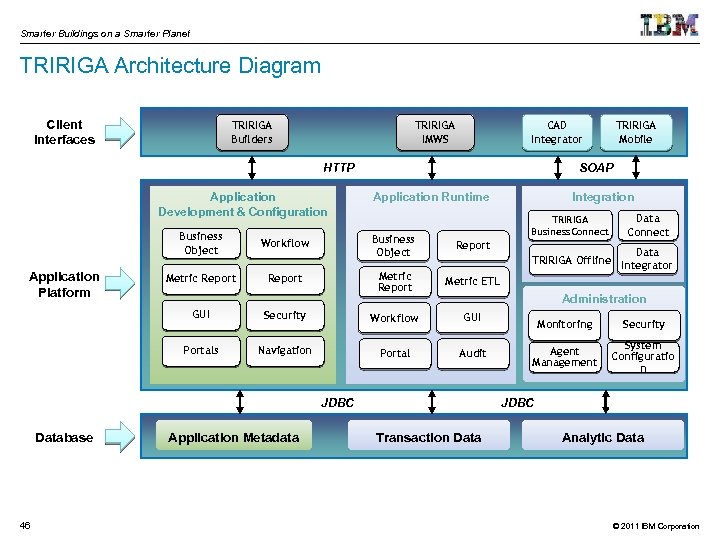 Smarter Buildings on a Smarter Planet

IBM

TRIRIGA Architecture Diagram

Client Interfaces

TRIRIGA Builders

TRIRIGA IMWS

CAD Integrator

TRIRIGA Mobile

HTTP

SOAP

Application Platform

Application Development & Configuration

Business Object

Workflow

Metric Report

Report

GUI

Security

Portals

Navigation

Application Runtime

Business Object

Report

Metric Report

Metric ETL

Workflow

GUI

Portal

Audit

Integration

TRIRIGA BusinessConnect

Data Connect

TRIRIGA Offline

Data Integrator

Administration

Monitoring

Security

Agent Management

System Configuratio n

JDBC

JDBC

Database

Application Metadata

Transaction Data

Analytic Data

46

© 2011 IBM Corporation